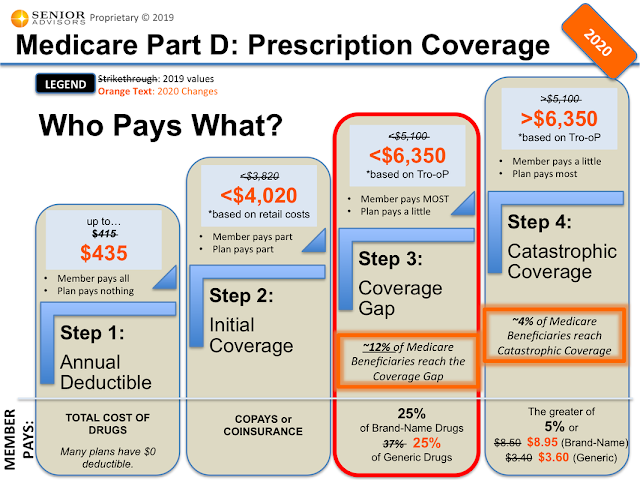 SENIOR ADVISORS Proprietary © 2019

Medicare Part D: Prescription Coverage

2020

LEGEND ~~Strikethrough~~: 2019 values
Orange Text: 2020 Changes

Who Pays What?

up to…
~~$415~~
$435
• Member pays all
• Plan pays nothing

Step 1:
Annual Deductible

~~<$3,820~~
<$4,020
*based on retail costs
• Member pays part
• Plan pays part

Step 2:
Initial Coverage

~~<$5,100~~
<$6,350
*based on Tro-oP
• Member pays MOST
• Plan pays a little

Step 3:
Coverage Gap

~12% of Medicare Beneficiaries reach the Coverage Gap

~~>$5,100~~
>$6,350
*based on Tro-oP
• Member pays a little
• Plan pays most

Step 4:
Catastrophic Coverage

~4% of Medicare Beneficiaries reach Catastrophic Coverage

MEMBER PAYS:

TOTAL COST OF DRUGS
Many plans have $0 deductible.

COPAYS or COINSURANCE

25%
of Brand-Name Drugs
~~37%~~ 25%
of Generic Drugs

The greater of
5% or
~~$8.50~~ $8.95 (Brand-Name)
~~$3.40~~ $3.60 (Generic)